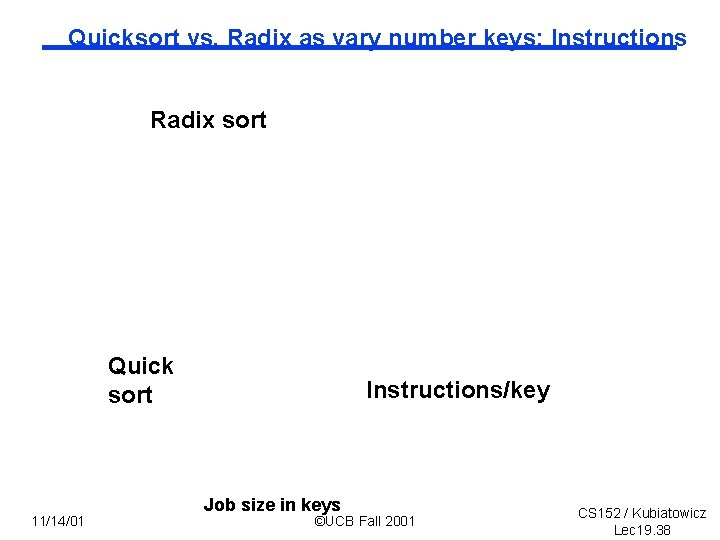 Quicksort vs. Radix as vary number keys: Instructions

Radix sort

Quick sort

Instructions/key

Job size in keys

11/14/01

©UCB Fall 2001

CS152 / Kubiatowicz
Lec19.38